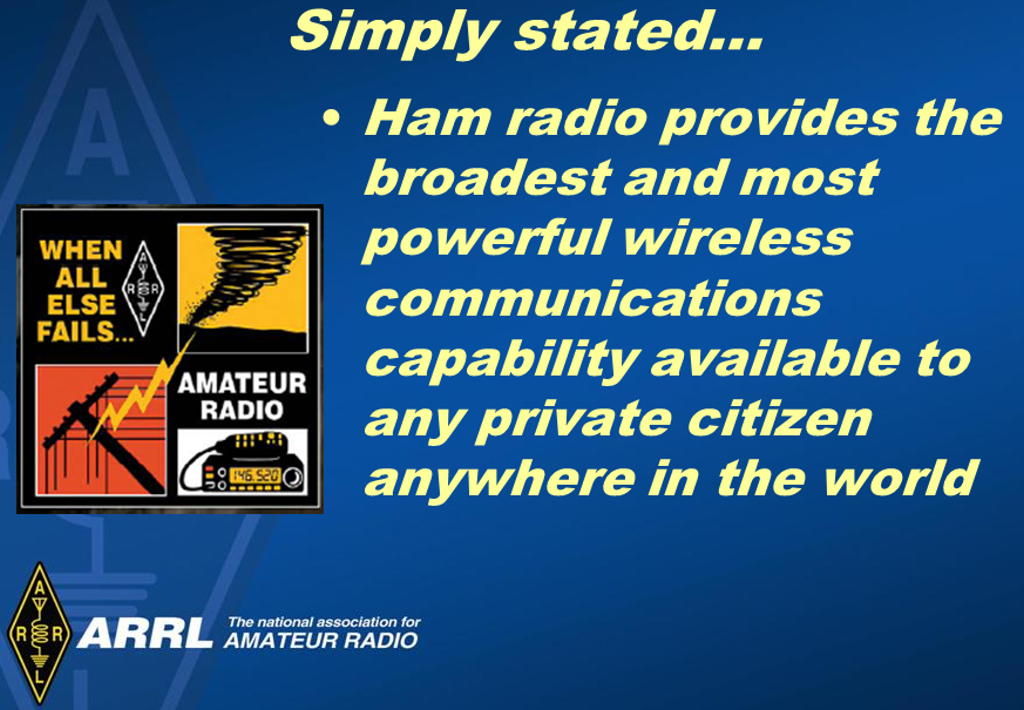 Simply stated…

• Ham radio provides the broadest and most powerful wireless communications capability available to any private citizen anywhere in the world

WHEN ALL ELSE FAILS…

A R R L

AMATEUR RADIO

146.520

A R R L

ARRL The national association for AMATEUR RADIO